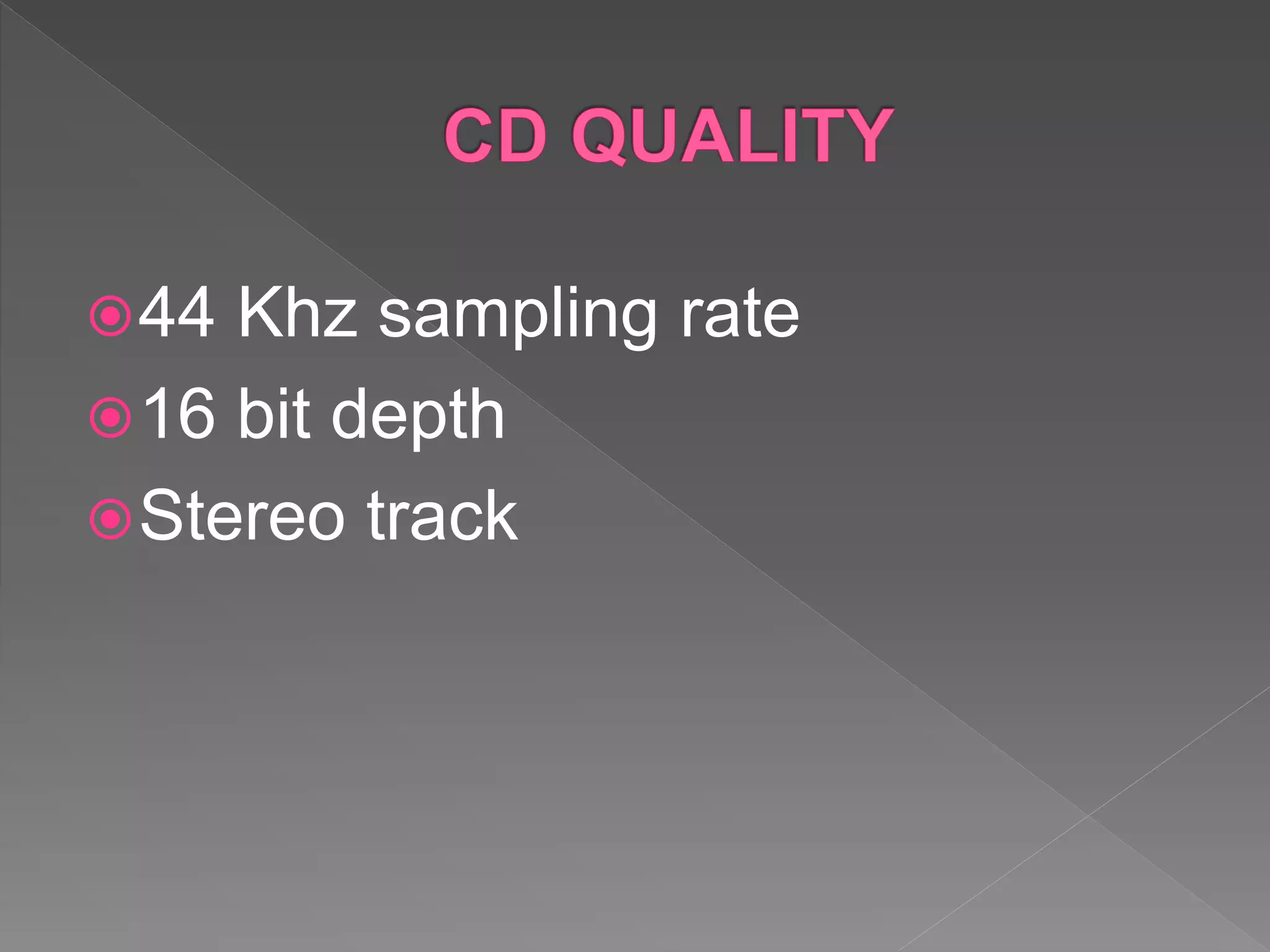 CD QUALITY

44 Khz sampling rate
16 bit depth
Stereo track